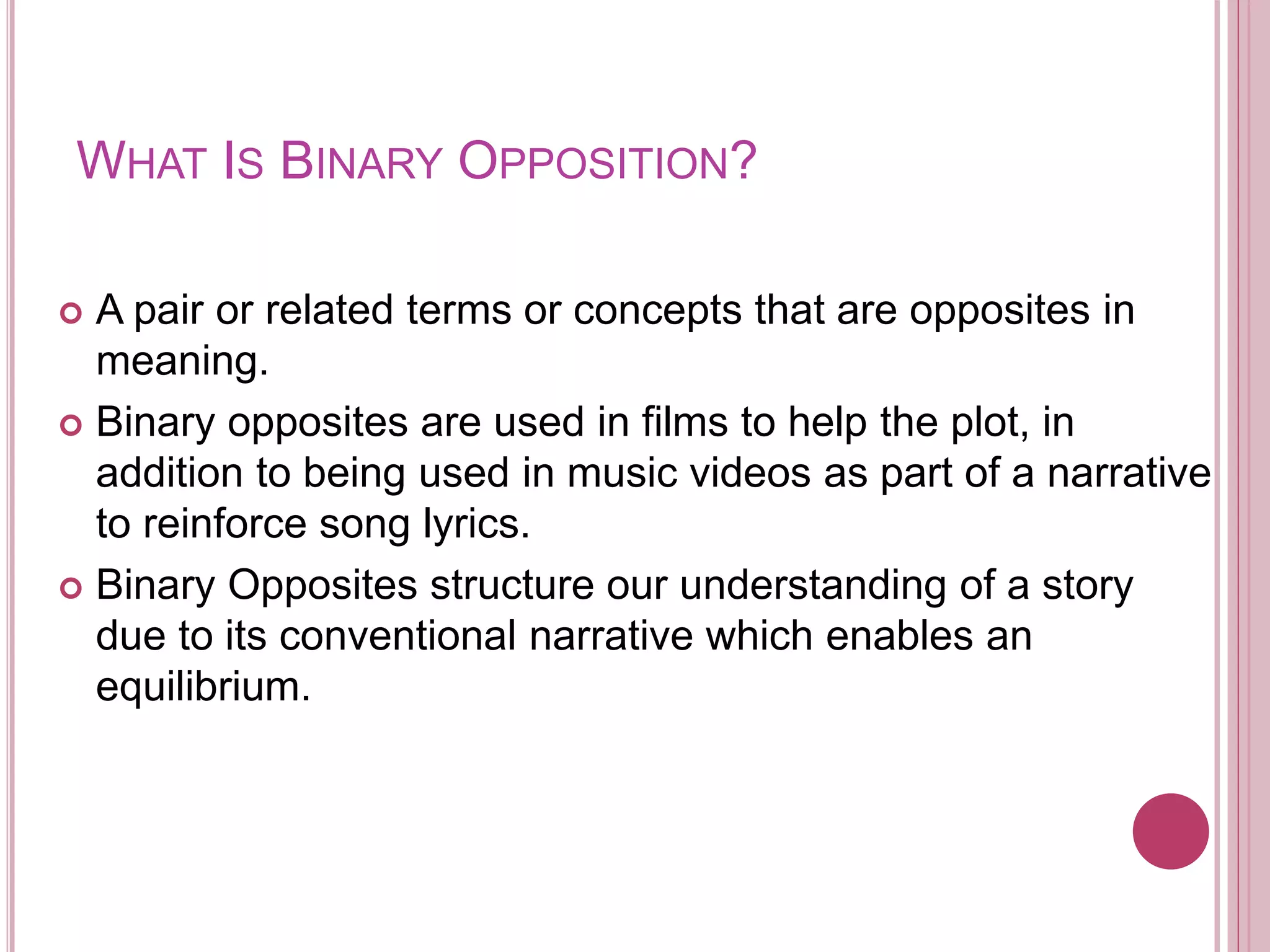 WHAT IS BINARY OPPOSITION?

A pair or related terms or concepts that are opposites in meaning.

Binary opposites are used in films to help the plot, in addition to being used in music videos as part of a narrative to reinforce song lyrics.

Binary Opposites structure our understanding of a story due to its conventional narrative which enables an equilibrium.